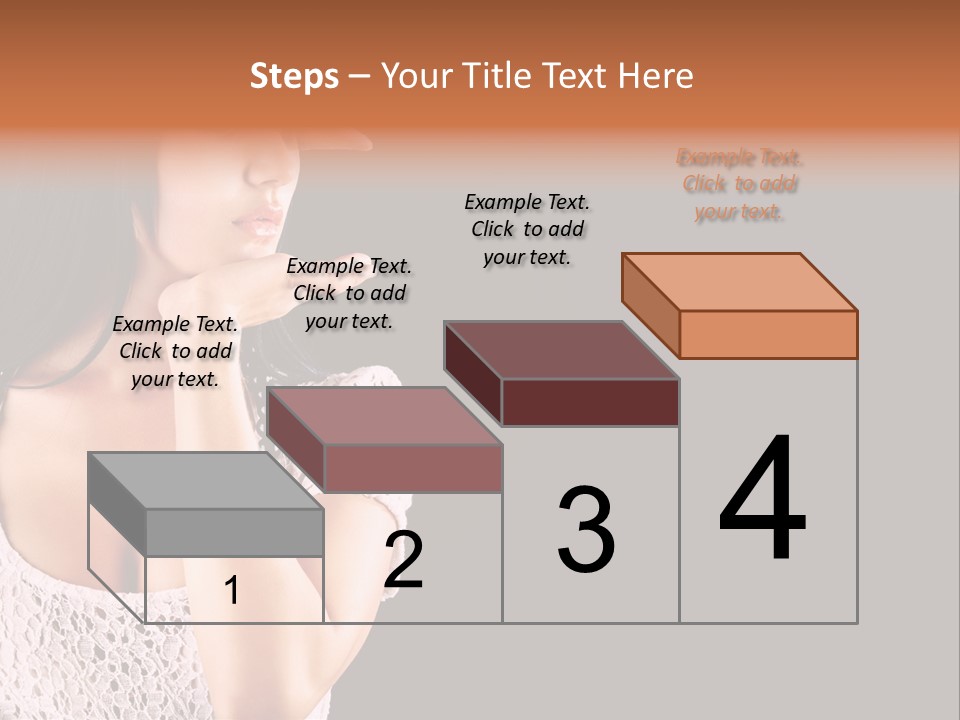 Steps – Your Title Text Here

Example Text. Click to add your text.

Example Text. Click to add your text.

Example Text. Click to add your text.

Example Text. Click to add your text.

1

2

3

4